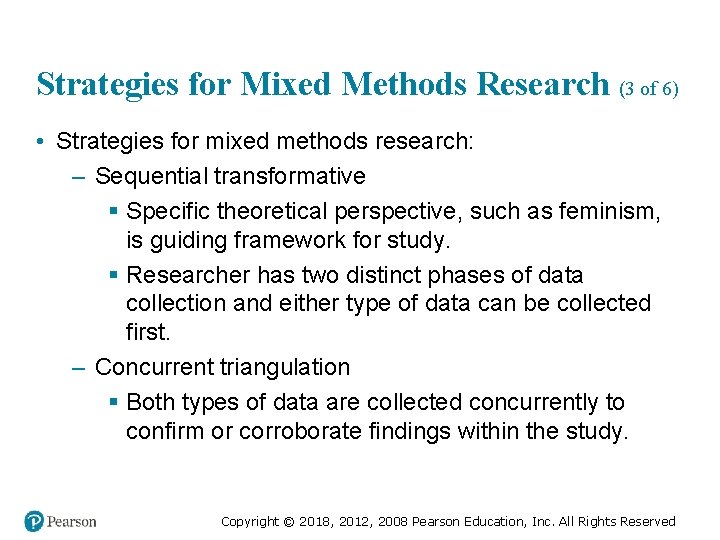 Strategies for Mixed Methods Research (3 of 6)

• Strategies for mixed methods research:

– Sequential transformative

▪ Specific theoretical perspective, such as feminism, is guiding framework for study.

▪ Researcher has two distinct phases of data collection and either type of data can be collected first.

– Concurrent triangulation

▪ Both types of data are collected concurrently to confirm or corroborate findings within the study.

Pearson

Copyright © 2018, 2012, 2008 Pearson Education, Inc. All Rights Reserved